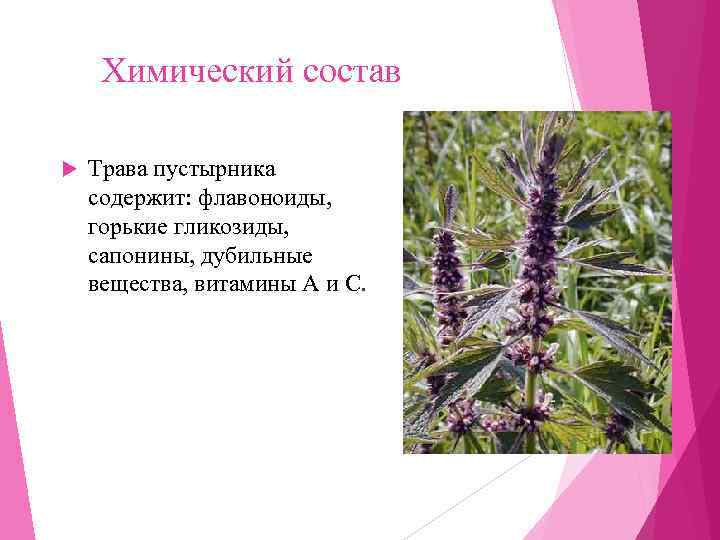 Химический состав

Трава пустырника содержит: флавоноиды, горькие гликозиды, сапонины, дубильные вещества, витамины А и С.